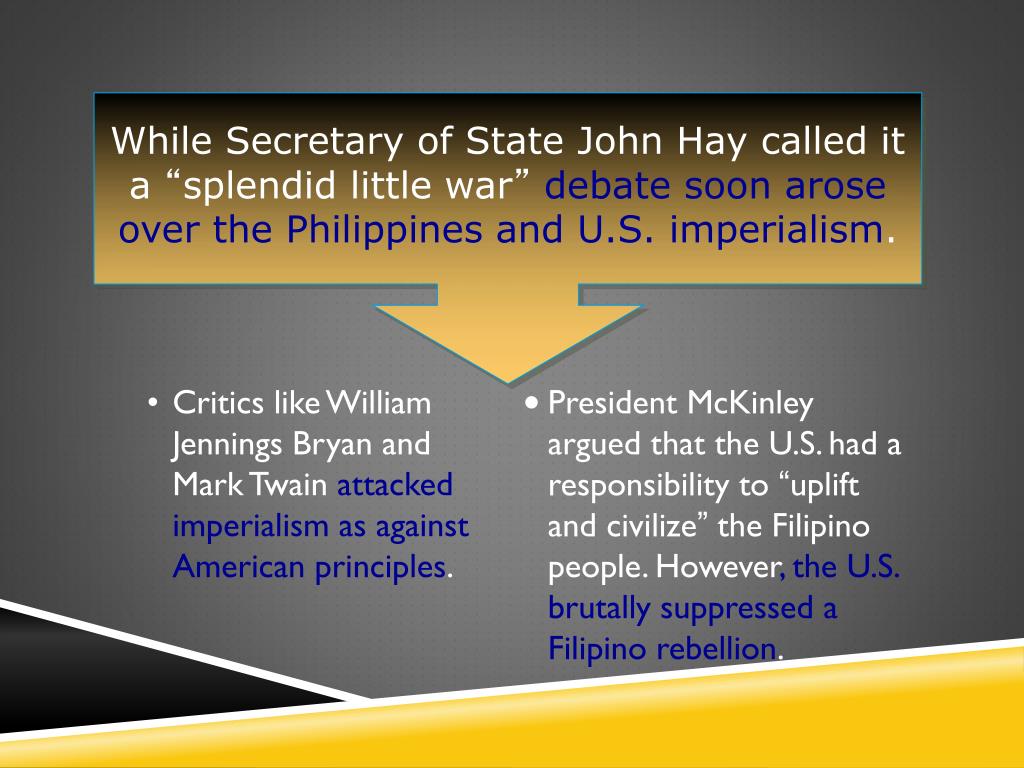 While Secretary of State John Hay called it a “splendid little war” debate soon arose over the Philippines and U.S. imperialism.

• Critics like William Jennings Bryan and Mark Twain attacked imperialism as against American principles.

• President McKinley argued that the U.S. had a responsibility to “uplift and civilize” the Filipino people. However, the U.S. brutally suppressed a Filipino rebellion.